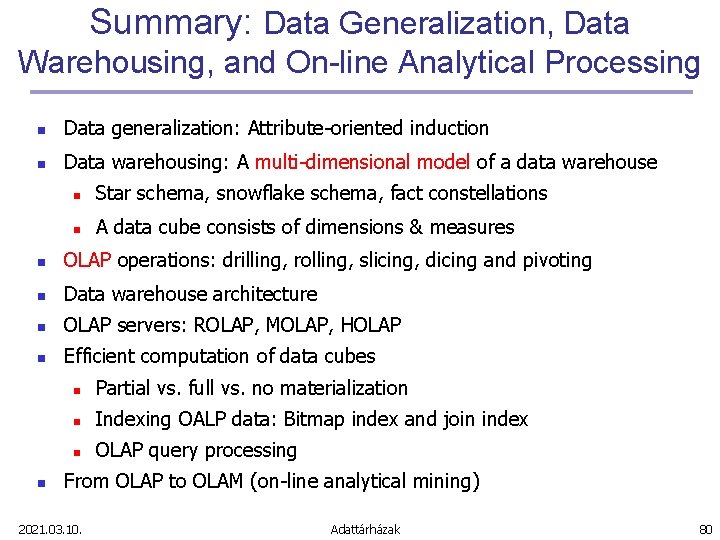 Summary: Data Generalization, Data Warehousing, and On-line Analytical Processing

- Data generalization: Attribute-oriented induction
- Data warehousing: A multi-dimensional model of a data warehouse
  - Star schema, snowflake schema, fact constellations
  - A data cube consists of dimensions & measures
- OLAP operations: drilling, rolling, slicing, dicing and pivoting
- Data warehouse architecture
- OLAP servers: ROLAP, MOLAP, HOLAP
- Efficient computation of data cubes
  - Partial vs. full vs. no materialization
  - Indexing OALP data: Bitmap index and join index
  - OLAP query processing
- From OLAP to OLAM (on-line analytical mining)

2021.03.10. Adattárházak 80